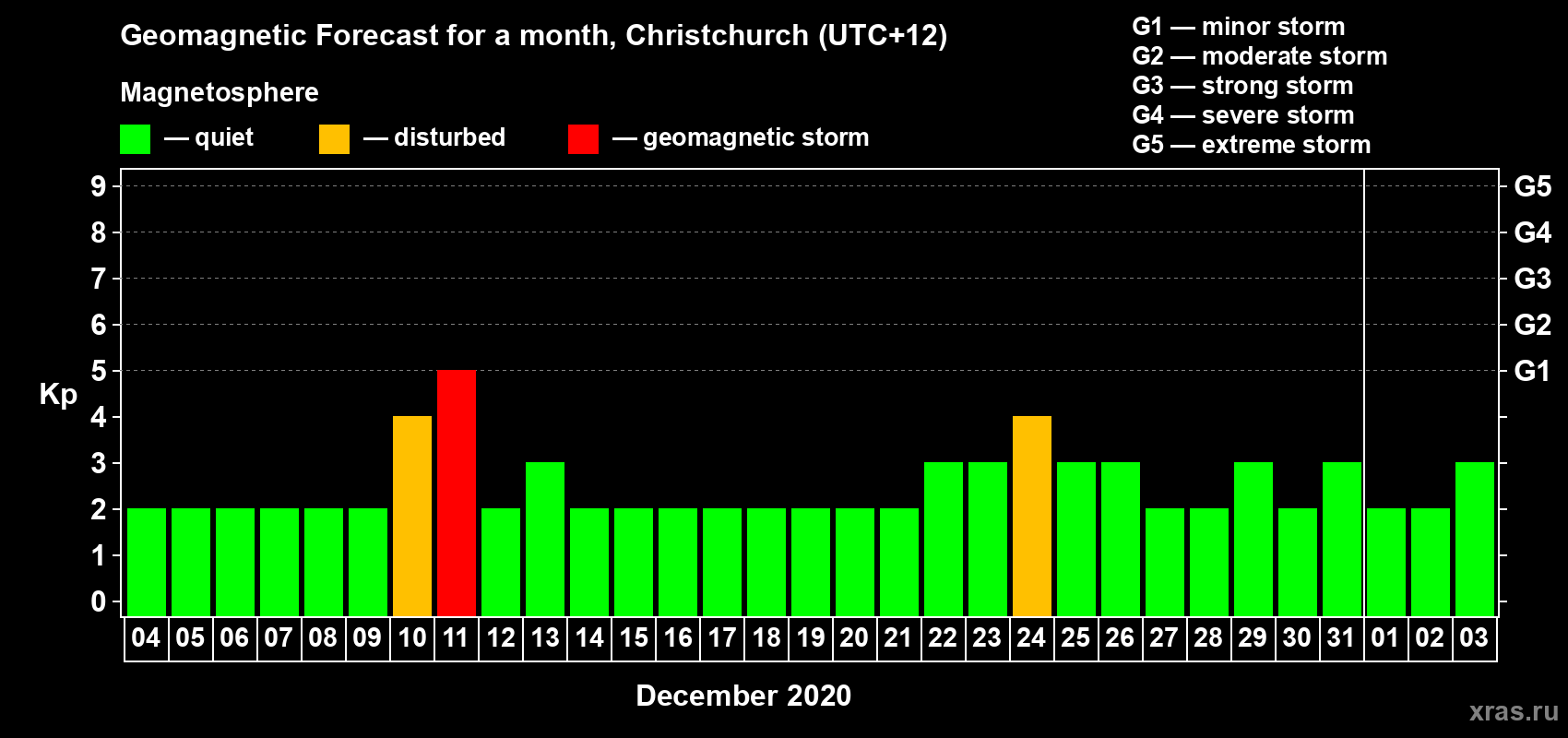 Geomagnetic Forecast for a month, Christchurch (UTC+12)

Magnetosphere

— quiet — disturbed — geomagnetic storm

G1 — minor storm
G2 — moderate storm
G3 — strong storm
G4 — severe storm
G5 — extreme storm

Kp

9 8 7 6 5 4 3 2 1 0

G5 G4 G3 G2 G1

04 05 06 07 08 09 10 11 12 13 14 15 16 17 18 19 20 21 22 23 24 25 26 27 28 29 30 31 01 02 03

December 2020

xras.ru